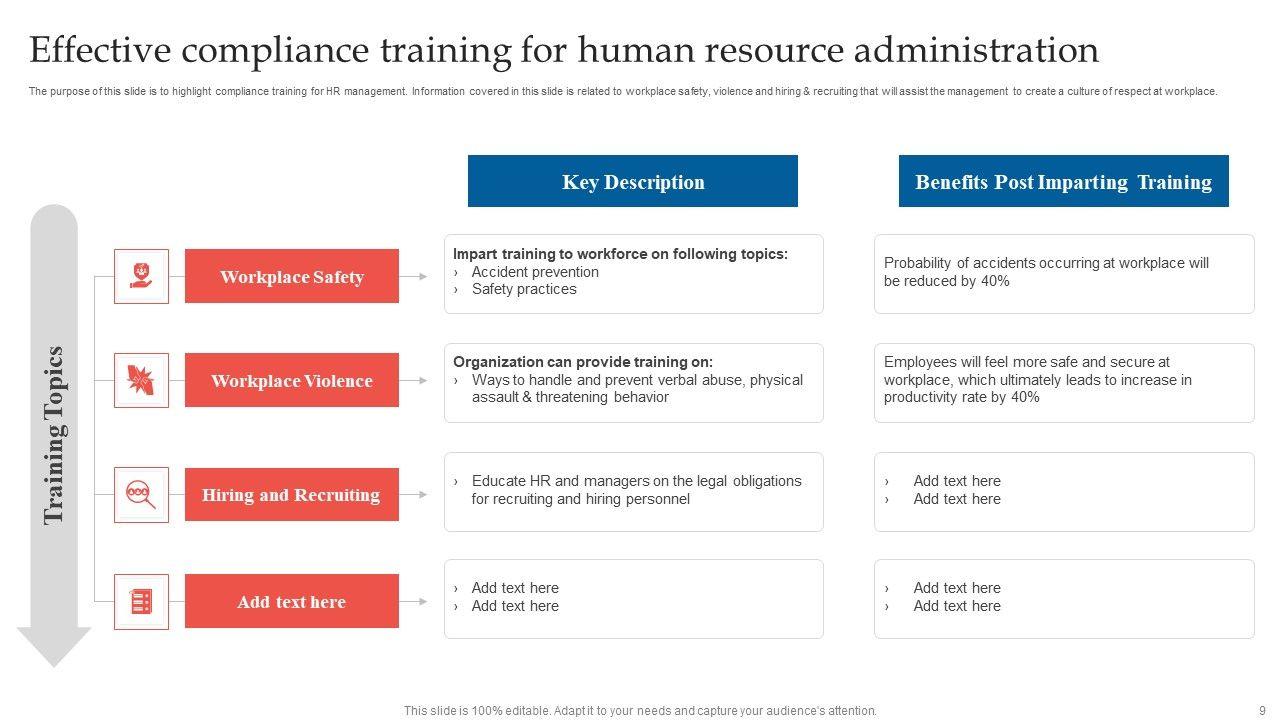 Effective compliance training for human resource administration

The purpose of this slide is to highlight compliance training for HR management. Information covered in this slide is related to workplace safety, violence and hiring & recruiting that will assist the management to create a culture of respect at workplace.

Training Topics

| | Key Description | Benefits Post Imparting Training |
|---|---|---|
| Workplace Safety | Impart training to workforce on following topics: › Accident prevention › Safety practices | Probability of accidents occurring at workplace will be reduced by 40% |
| Workplace Violence | Organization can provide training on: › Ways to handle and prevent verbal abuse, physical assault & threatening behavior | Employees will feel more safe and secure at workplace, which ultimately leads to increase in productivity rate by 40% |
| Hiring and Recruiting | › Educate HR and managers on the legal obligations for recruiting and hiring personnel | › Add text here › Add text here |
| Add text here | › Add text here › Add text here | › Add text here › Add text here |

This slide is 100% editable. Adapt it to your needs and capture your audience's attention.

9